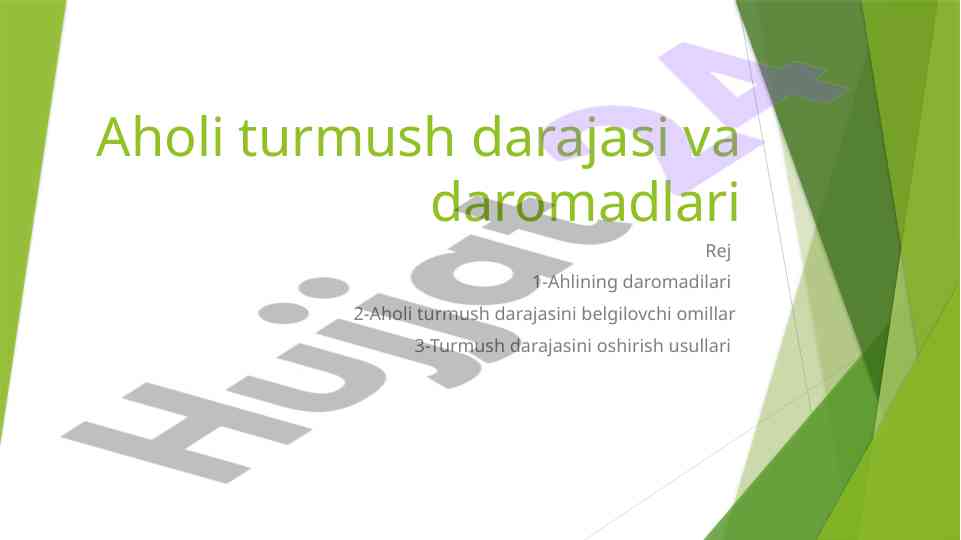 Aholi turmush darajasi va daromadlari

Rej

1-Ahlining daromadilari

2-Aholi turmush darajasini belgilovchi omillar

3-Turmush darajasini oshirish usullari

Hujjat24